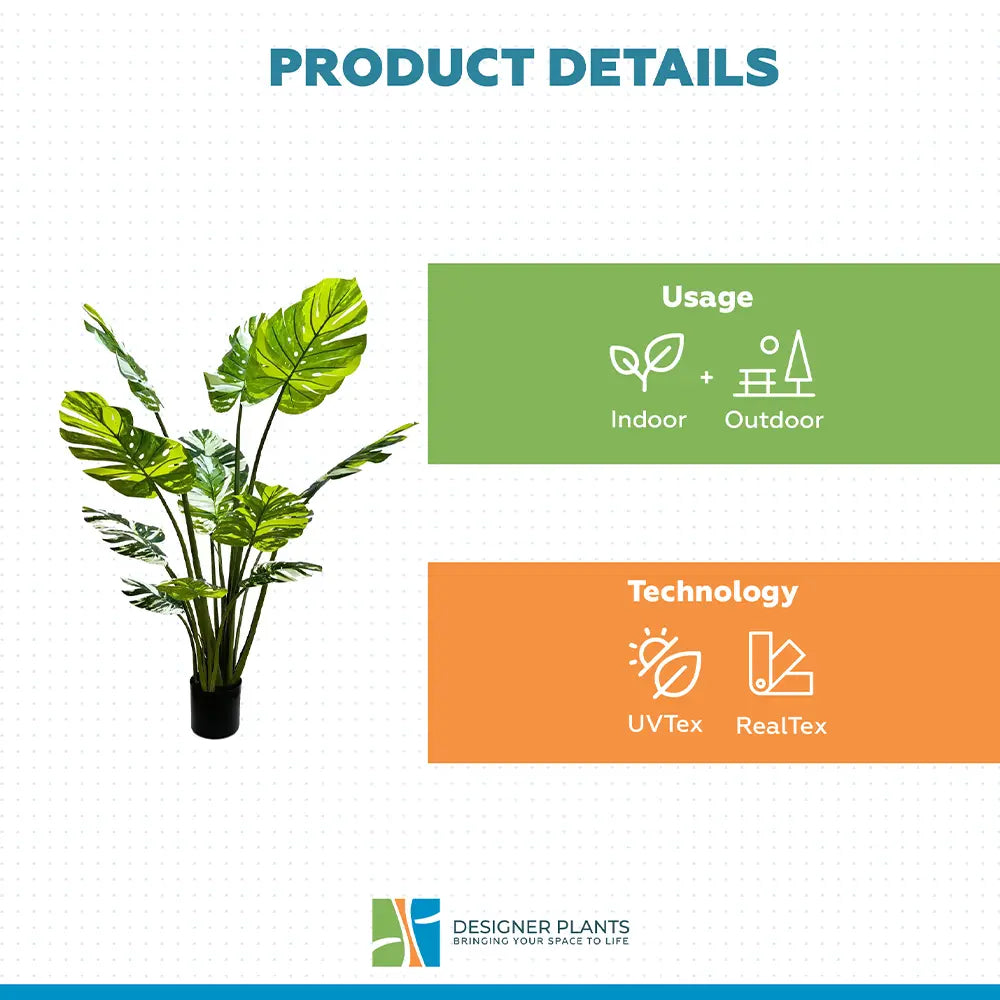 PRODUCT DETAILS

Usage

Indoor + Outdoor

Technology

UVTex RealTex

DESIGNER PLANTS
BRINGING YOUR SPACE TO LIFE